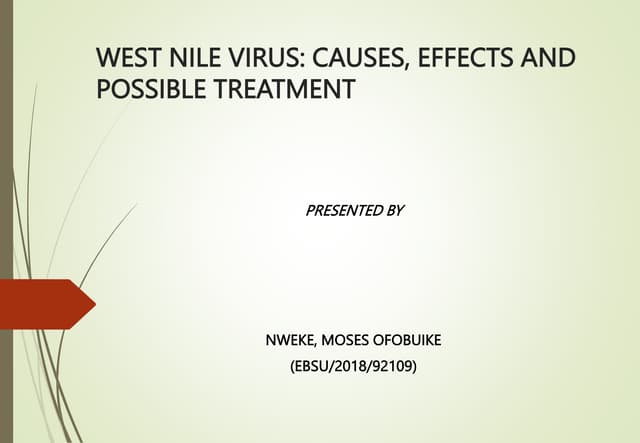 WEST NILE VIRUS: CAUSES, EFFECTS AND POSSIBLE TREATMENT

PRESENTED BY

NWEKE, MOSES OFOBUIKE

(EBSU/2018/92109)